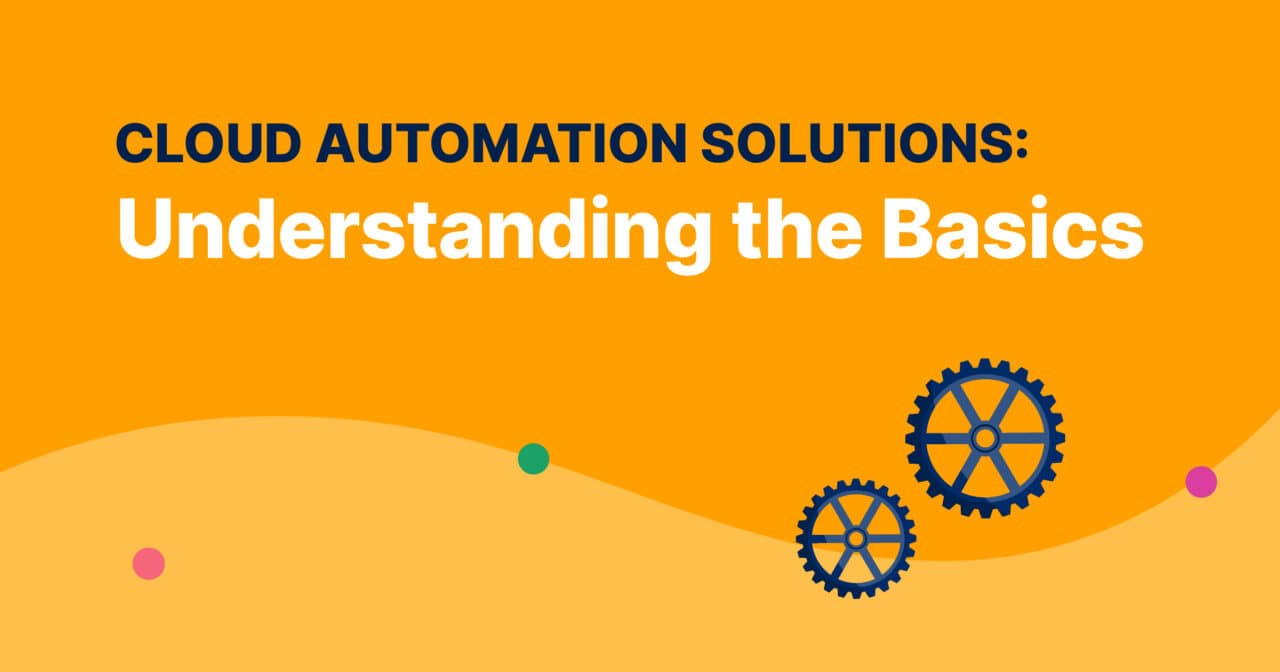 CLOUD AUTOMATION SOLUTIONS:
Understanding the Basics